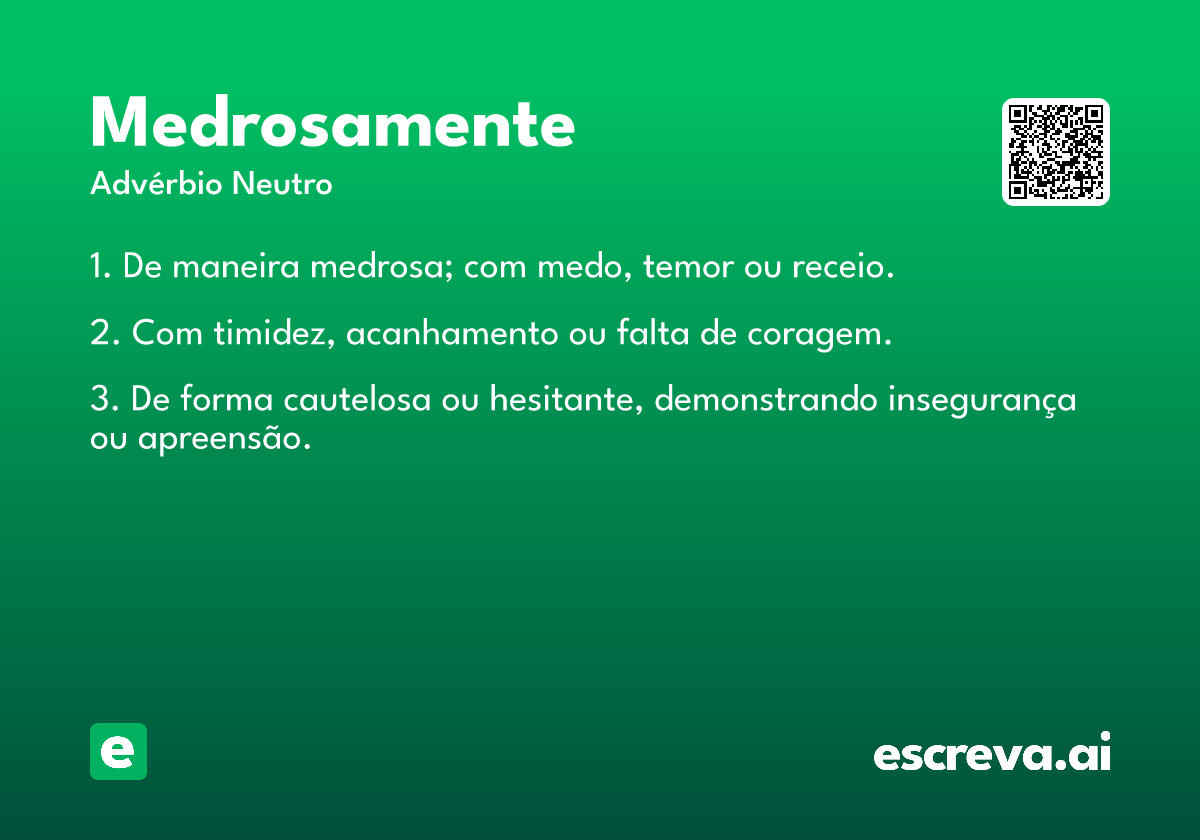 Medrosamente

Advérbio Neutro

1. De maneira medrosa; com medo, temor ou receio.

2. Com timidez, acanhamento ou falta de coragem.

3. De forma cautelosa ou hesitante, demonstrando insegurança ou apreensão.

e

escreva.ai